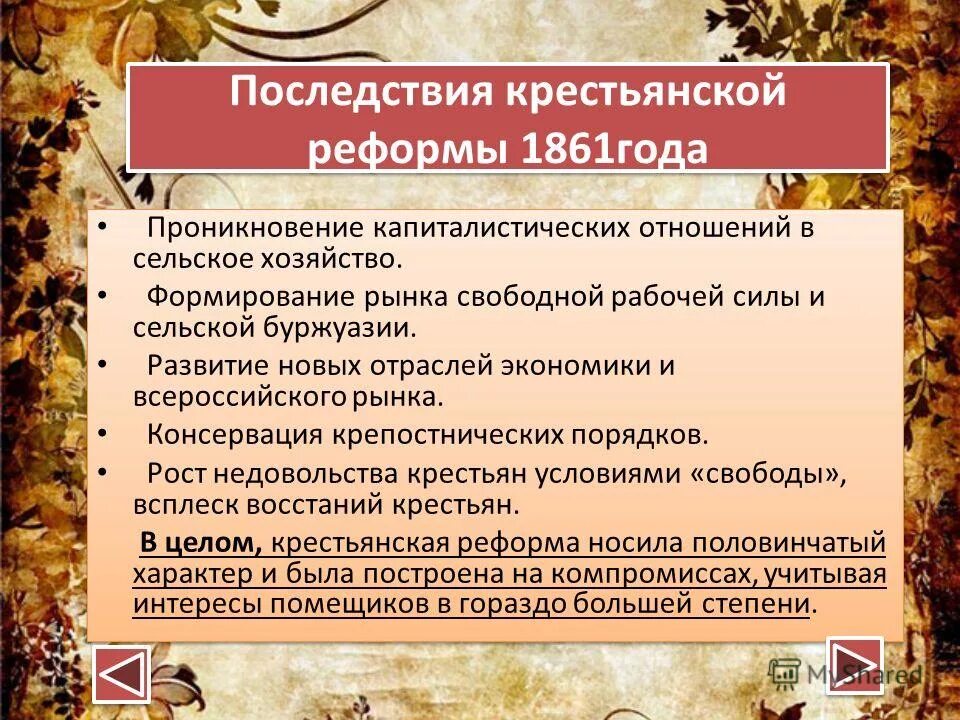 Последствия крестьянской реформы 1861года

• Проникновение капиталистических отношений в сельское хозяйство.

• Формирование рынка свободной рабочей силы и сельской буржуазии.

• Развитие новых отраслей экономики и всероссийского рынка.

• Консервация крепостнических порядков.

• Рост недовольства крестьян условиями «свободы», всплеск восстаний крестьян.

В целом, крестьянская реформа носила половинчатый характер и была построена на компромиссах, учитывая интересы помещиков в гораздо большей степени.

MyShared